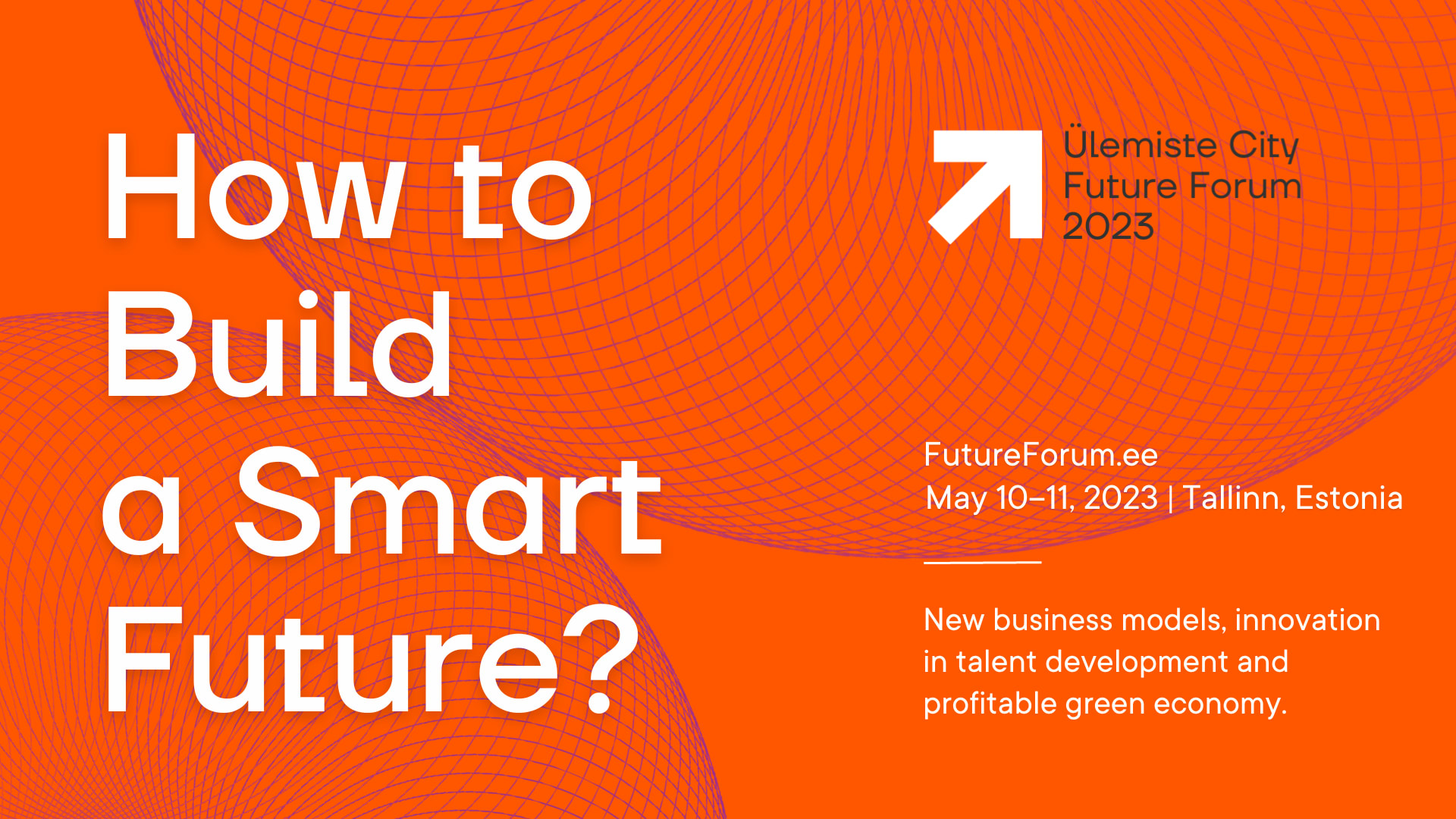 How to Build a Smart Future?

Ülemiste City
Future Forum
2023

FutureForum.ee
May 10–11, 2023 | Tallinn, Estonia

New business models, innovation in talent development and profitable green economy.